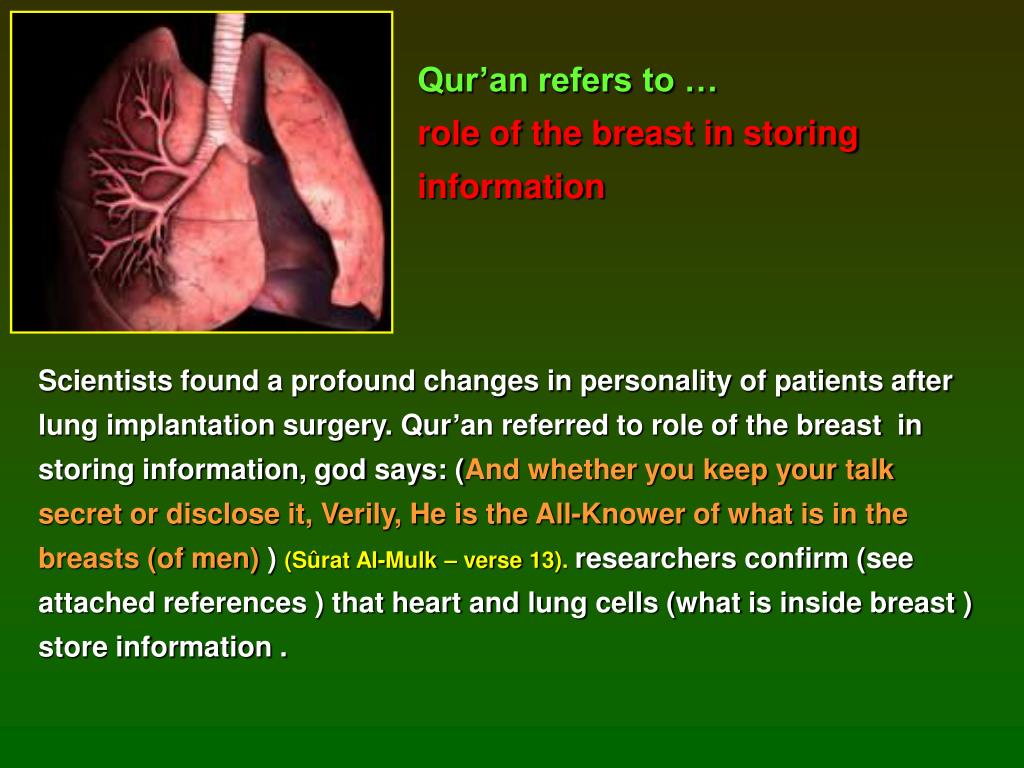 Qur’an refers to …
role of the breast in storing information

Scientists found a profound changes in personality of patients after lung implantation surgery. Qur’an referred to role of the breast in storing information, god says: (And whether you keep your talk secret or disclose it, Verily, He is the All-Knower of what is in the breasts (of men) ) (Sûrat Al-Mulk – verse 13). researchers confirm (see attached references ) that heart and lung cells (what is inside breast ) store information .